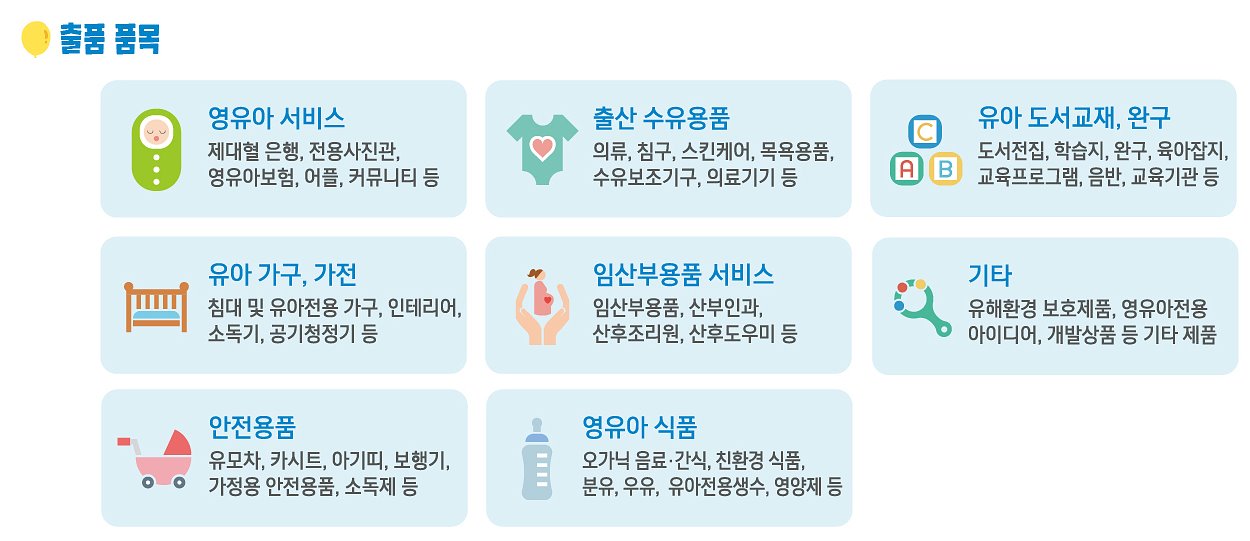 출품 품목

영유아 서비스
제대혈 은행, 전용사진관, 영유아보험, 어플, 커뮤니티 등

출산 수유용품
의류, 침구, 스킨케어, 목욕용품, 수유보조기구, 의료기기 등

C
A B
유아 도서교재, 완구
도서전집, 학습지, 완구, 육아잡지, 교육프로그램, 음반, 교육기관 등

유아 가구, 가전
침대 및 유아전용 가구, 인테리어, 소독기, 공기청정기 등

임산부용품 서비스
임산부용품, 산부인과, 산후조리원, 산후도우미 등

기타
유해환경 보호제품, 영유아전용 아이디어, 개발상품 등 기타 제품

안전용품
유모차, 카시트, 아기띠, 보행기, 가정용 안전용품, 소독제 등

영유아 식품
오가닉 음료·간식, 친환경 식품, 분유, 우유, 유아전용생수, 영양제 등